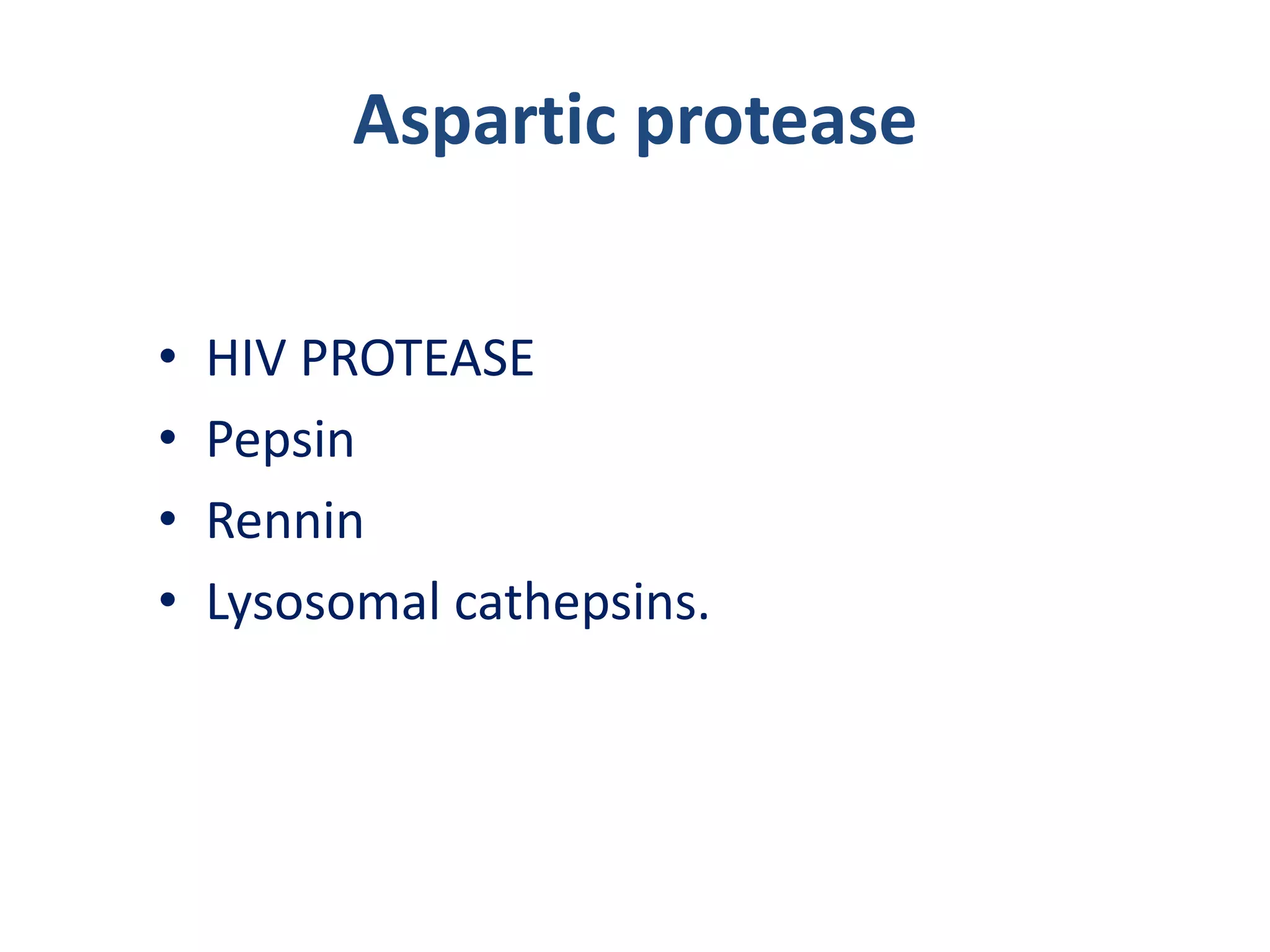 Aspartic protease

• HIV PROTEASE
• Pepsin
• Rennin
• Lysosomal cathepsins.